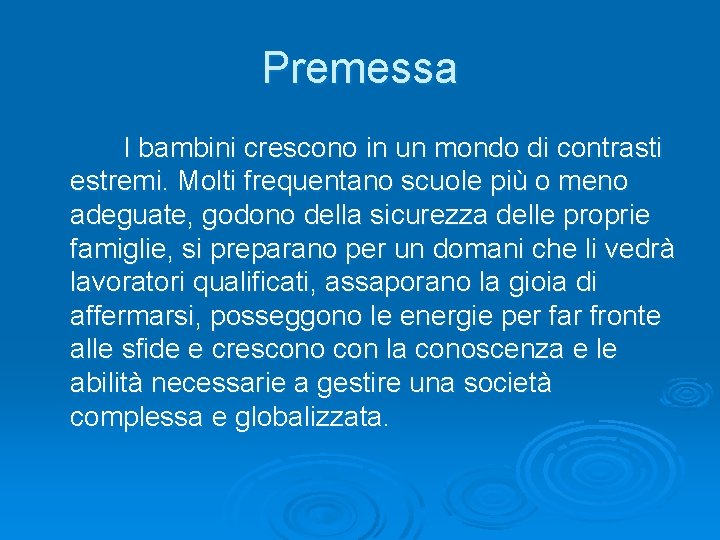 Premessa

I bambini crescono in un mondo di contrasti estremi. Molti frequentano scuole più o meno adeguate, godono della sicurezza delle proprie famiglie, si preparano per un domani che li vedrà lavoratori qualificati, assaporano la gioia di affermarsi, posseggono le energie per far fronte alle sfide e crescono con la conoscenza e le abilità necessarie a gestire una società complessa e globalizzata.